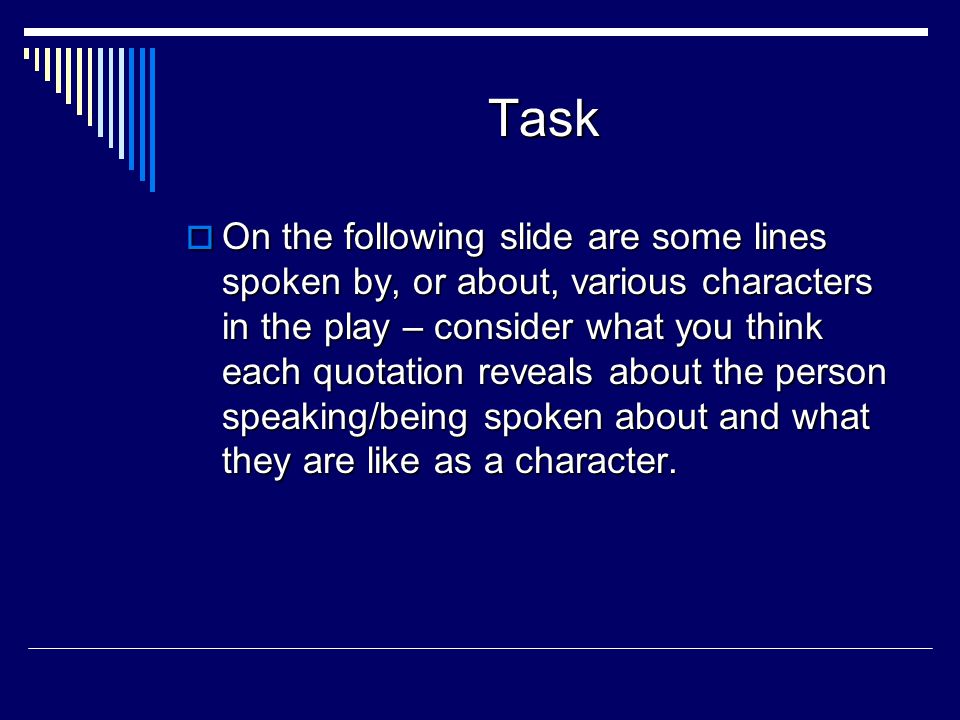 Task

On the following slide are some lines spoken by, or about, various characters in the play – consider what you think each quotation reveals about the person speaking/being spoken about and what they are like as a character.